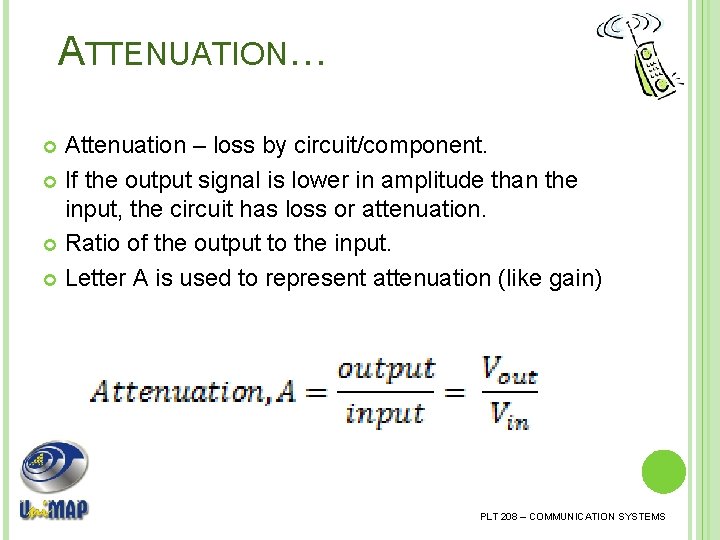 ATTENUATION…

Attenuation – loss by circuit/component.

If the output signal is lower in amplitude than the input, the circuit has loss or attenuation.

Ratio of the output to the input.

Letter A is used to represent attenuation (like gain)

$Attenuation, A = \frac{output}{input} = \frac{V_{out}}{V_{in}}$

UniMAP

PLT 208 – COMMUNICATION SYSTEMS